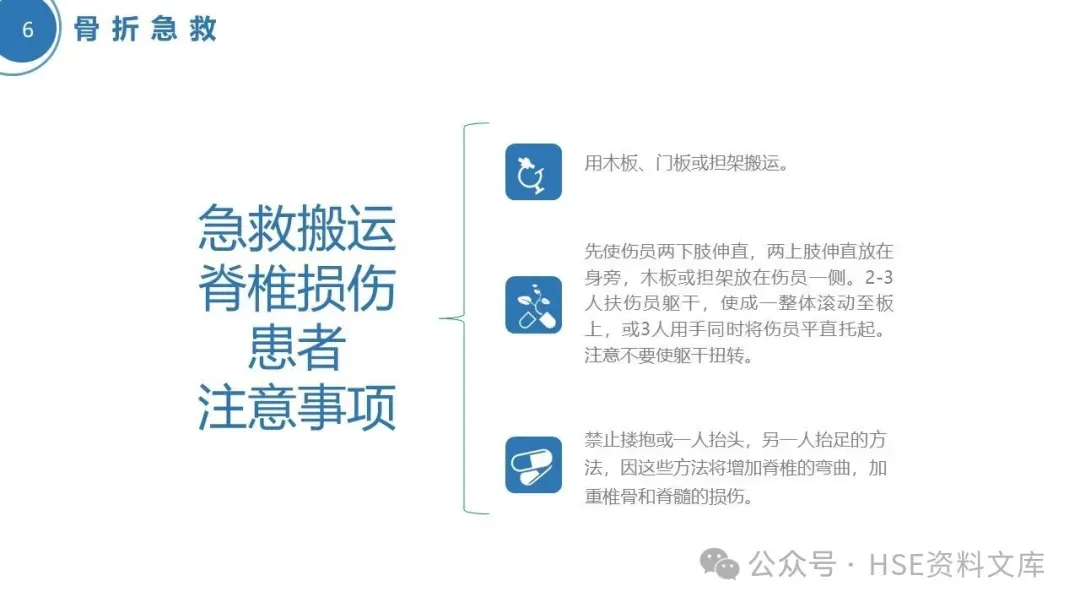 6 骨折急救

急救搬运
脊椎损伤
患者
注意事项

用木板、门板或担架搬运。

先使伤员两下肢伸直，两上肢伸直放在身旁，木板或担架放在伤员一侧。2-3人扶伤员躯干，使成一整体滚动至板上，或3人用手同时将伤员平直托起。注意不要使躯干扭转。

禁止搂抱或一人抬头，另一人抬足的方法，因这些方法将增加脊椎的弯曲，加重椎骨和脊髓的损伤。

公众号 · HSE资料文库